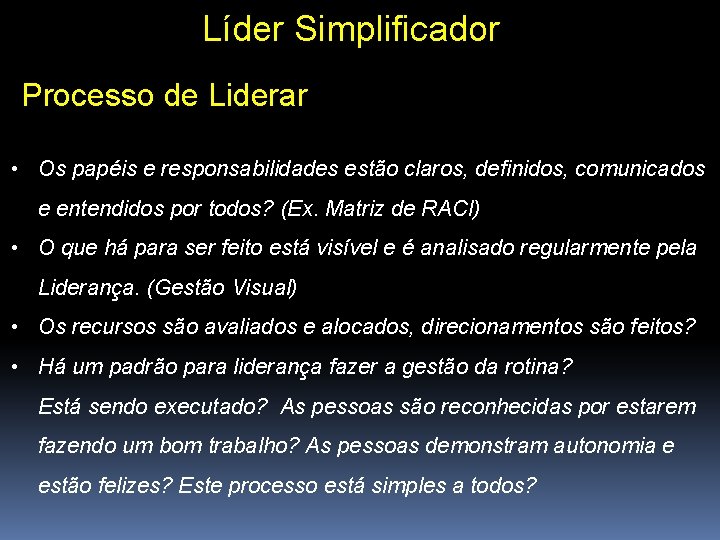 Líder Simplificador

Processo de Liderar

• Os papéis e responsabilidades estão claros, definidos, comunicados e entendidos por todos? (Ex. Matriz de RACI)

• O que há para ser feito está visível e é analisado regularmente pela Liderança. (Gestão Visual)

• Os recursos são avaliados e alocados, direcionamentos são feitos?

• Há um padrão para liderança fazer a gestão da rotina? Está sendo executado? As pessoas são reconhecidas por estarem fazendo um bom trabalho? As pessoas demonstram autonomia e estão felizes? Este processo está simples a todos?